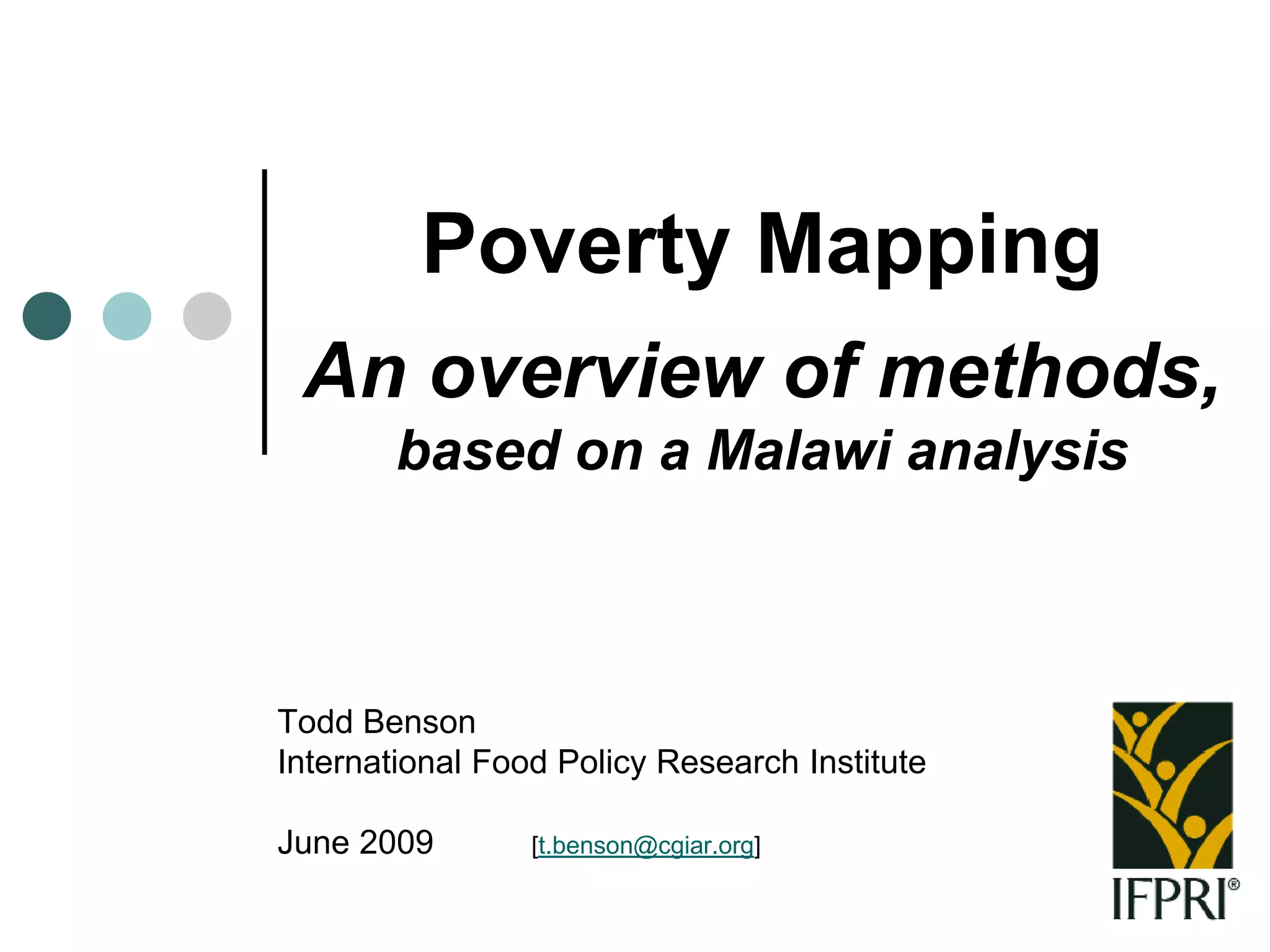 Poverty Mapping

An overview of methods, based on a Malawi analysis

Todd Benson
International Food Policy Research Institute

June 2009 [t.benson@cgiar.org]

IFPRI®